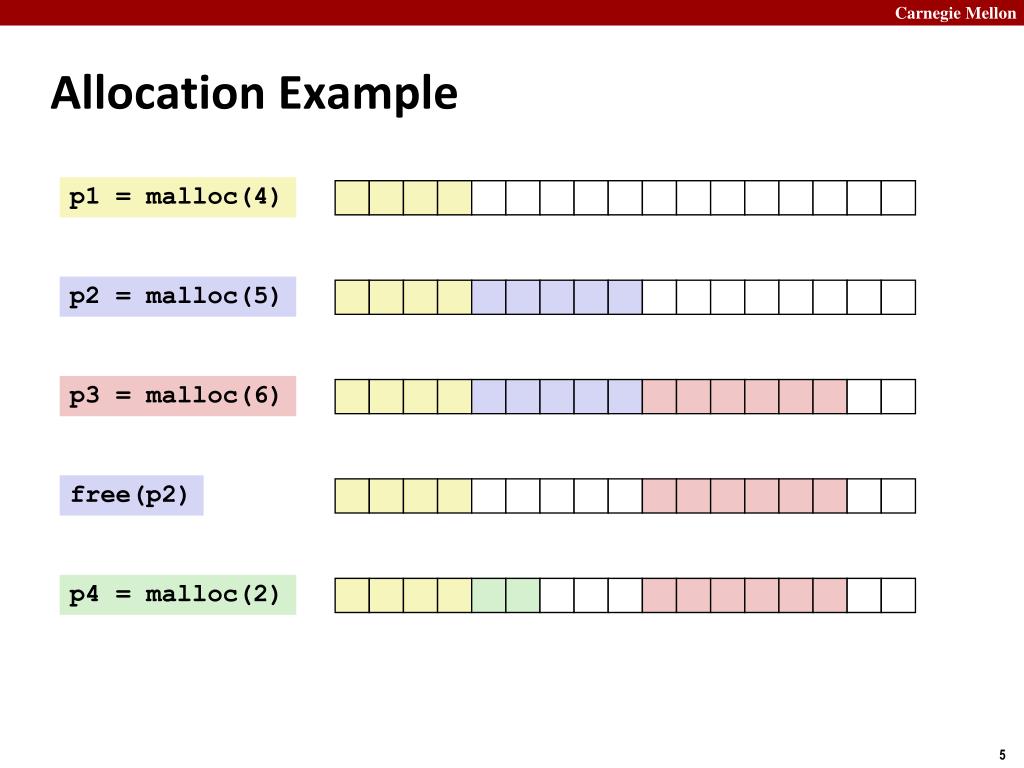 Carnegie Mellon

Allocation Example

p1 = malloc(4)

p2 = malloc(5)

p3 = malloc(6)

free(p2)

p4 = malloc(2)

5